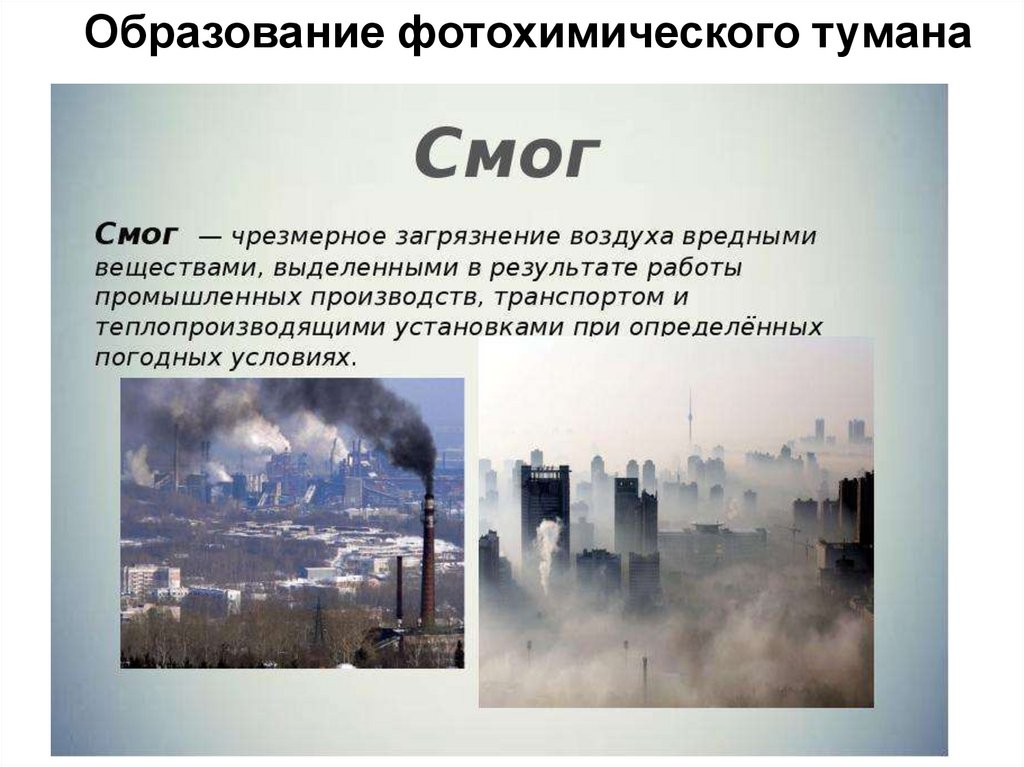 Образование фотохимического тумана

Смог

Смог — чрезмерное загрязнение воздуха вредными веществами, выделенными в результате работы промышленных производств, транспортом и теплопроизводящими установками при определённых погодных условиях.